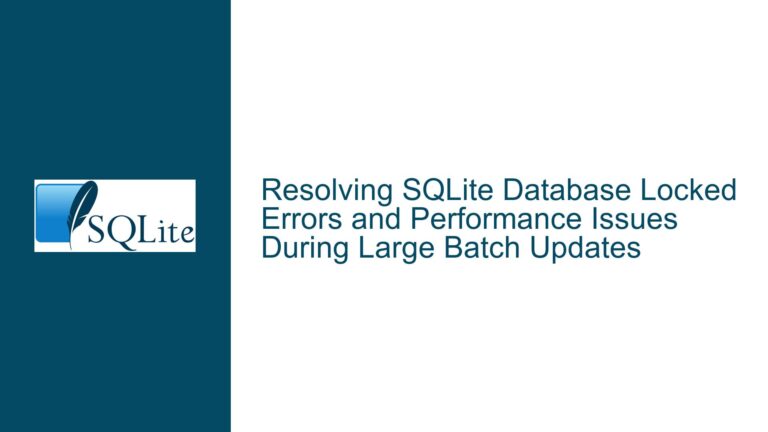 SQLite

Resolving SQLite Database Locked Errors and Performance Issues During Large Batch Updates